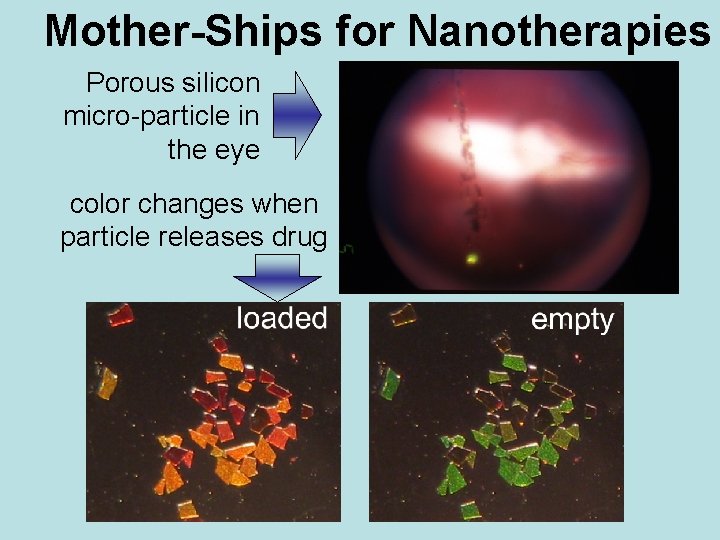 Mother-Ships for Nanotherapies

Porous silicon micro-particle in the eye

color changes when particle releases drug

loaded

empty